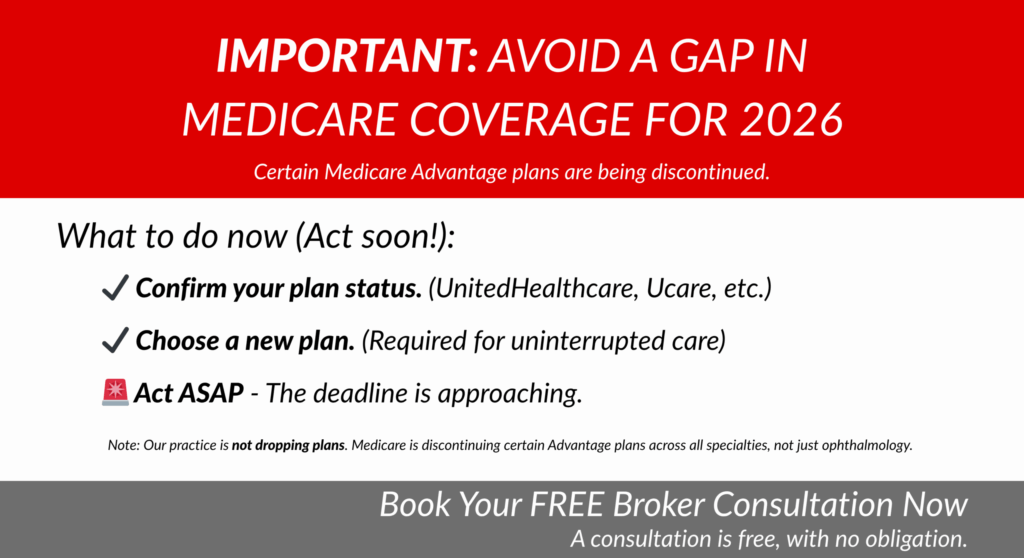 IMPORTANT: AVOID A GAP IN MEDICARE COVERAGE FOR 2026

Certain Medicare Advantage plans are being discontinued.

What to do now (Act soon!):

✔ Confirm your plan status. (UnitedHealthcare, Ucare, etc.)

✔ Choose a new plan. (Required for uninterrupted care)

🚨 Act ASAP - The deadline is approaching.

Note: Our practice is not dropping plans. Medicare is discontinuing certain Advantage plans across all specialties, not just ophthalmology.

Book Your FREE Broker Consultation Now

A consultation is free, with no obligation.